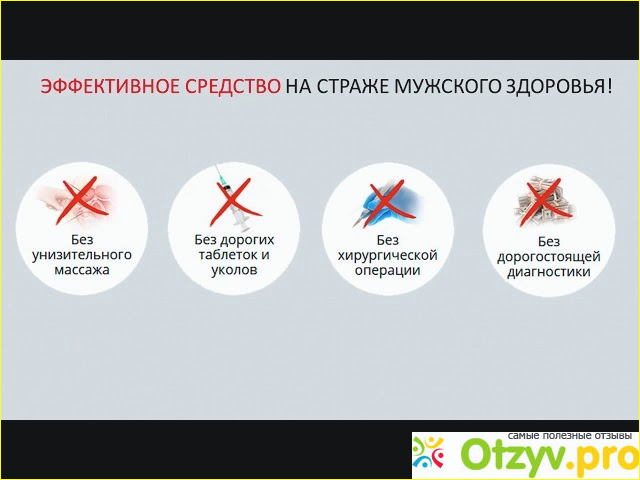 ЭФФЕКТИВНОЕ СРЕДСТВО НА СТРАЖЕ МУЖСКОГО ЗДОРОВЬЯ!

Без унизительного массажа

Без дорогих таблеток и уколов

Без хирургической операции

Без дорогостоящей диагностики

самые полезные отзывы
Otzyv.pro